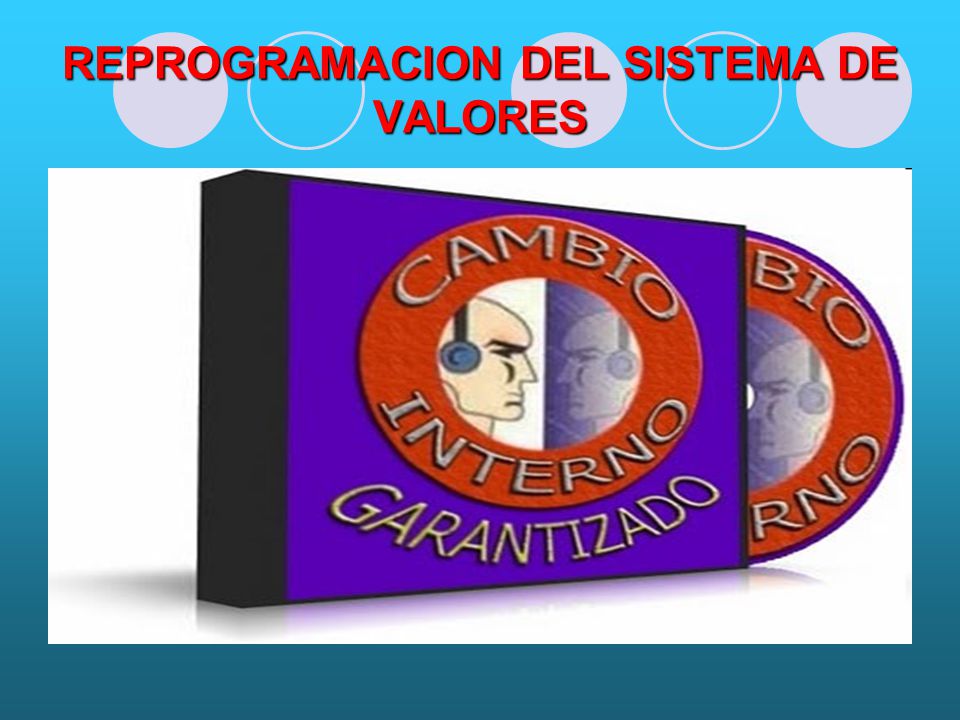 REPROGRAMACION DEL SISTEMA DE VALORES

CAMBIO
INTERNO
GARANTIZADO

BIO
RNO